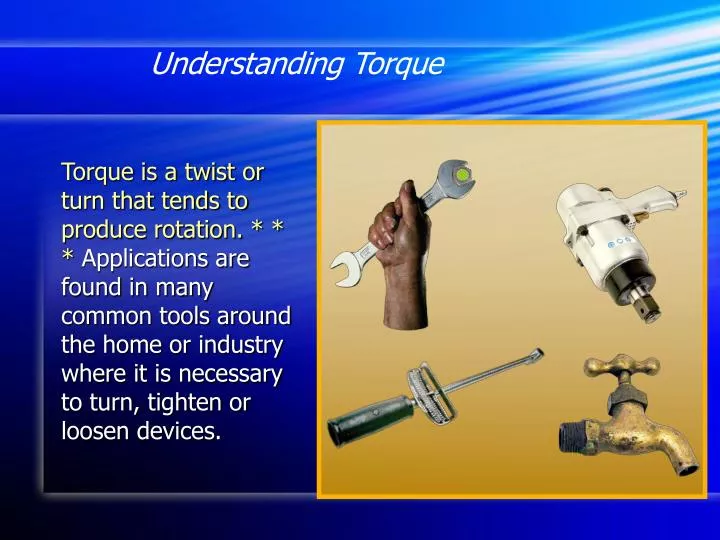 Understanding Torque

Torque is a twist or turn that tends to produce rotation. * * * Applications are found in many common tools around the home or industry where it is necessary to turn, tighten or loosen devices.